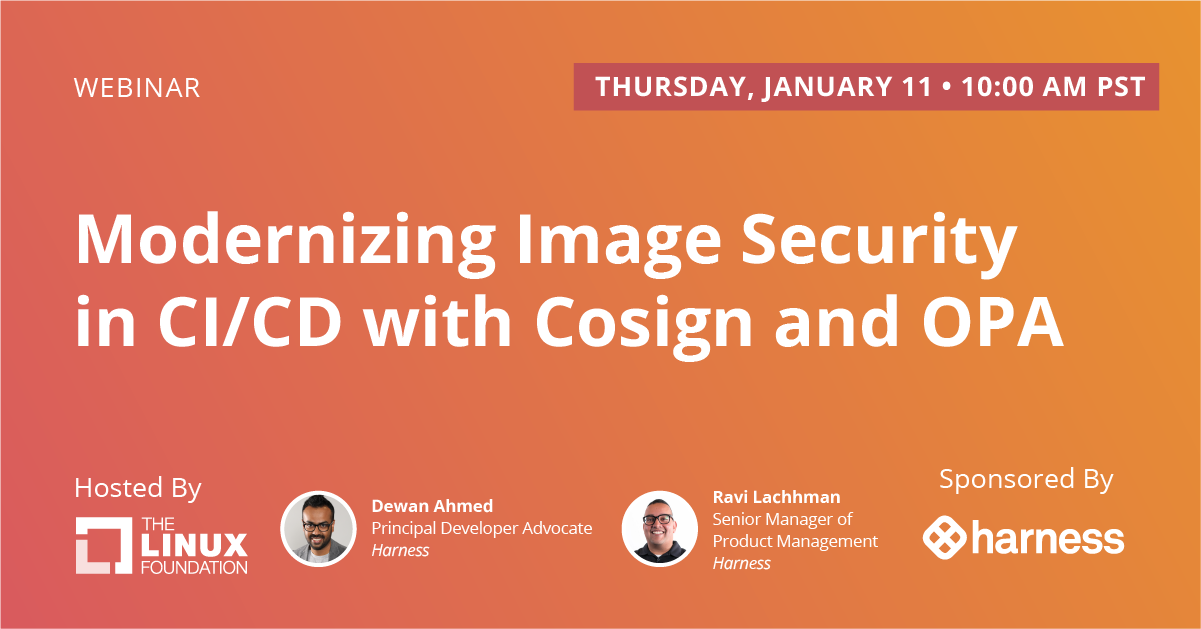 WEBINAR

THURSDAY, JANUARY 11 • 10:00 AM PST

Modernizing Image Security in CI/CD with Cosign and OPA

Hosted By

THE LINUX FOUNDATION

Dewan Ahmed
Principal Developer Advocate
Harness

Ravi Lachhman
Senior Manager of Product Management
Harness

Sponsored By

harness